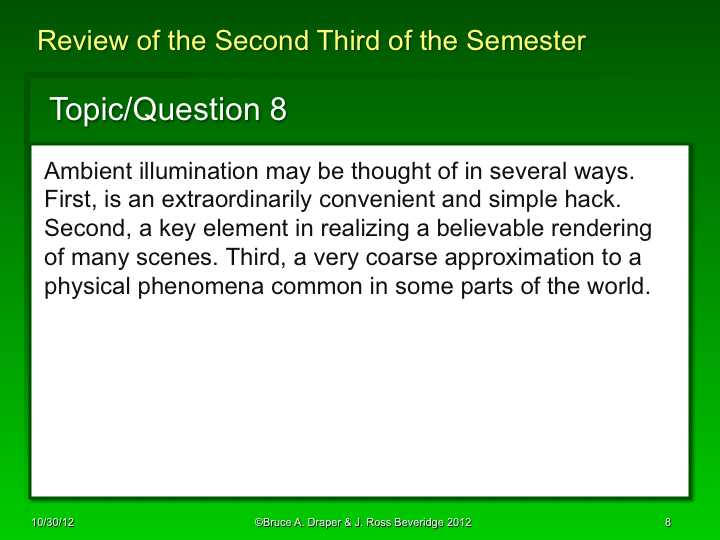 Review of the Second Third of the Semester

Topic/Question 8

Ambient illumination may be thought of in several ways. First, is an extraordinarily convenient and simple hack. Second, a key element in realizing a believable rendering of many scenes. Third, a very coarse approximation to a physical phenomena common in some parts of the world.

10/30/12

©Bruce A. Draper & J. Ross Beveridge 2012

8